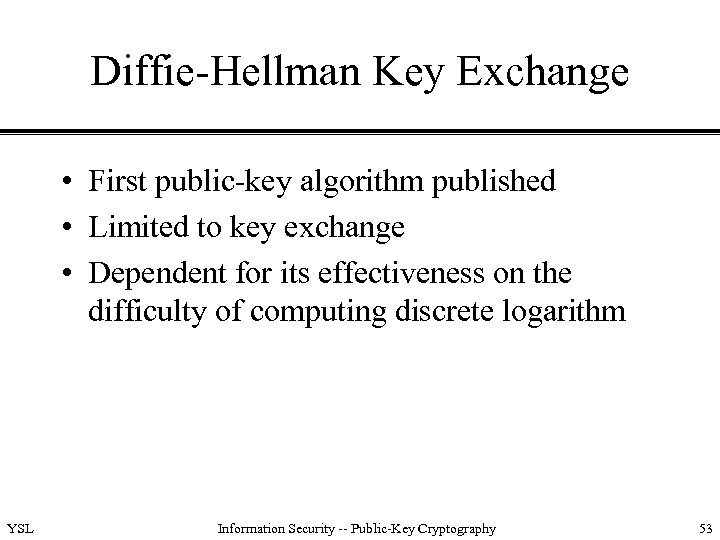 Diffie-Hellman Key Exchange

• First public-key algorithm published
• Limited to key exchange
• Dependent for its effectiveness on the difficulty of computing discrete logarithm

YSL

Information Security -- Public-Key Cryptography

53